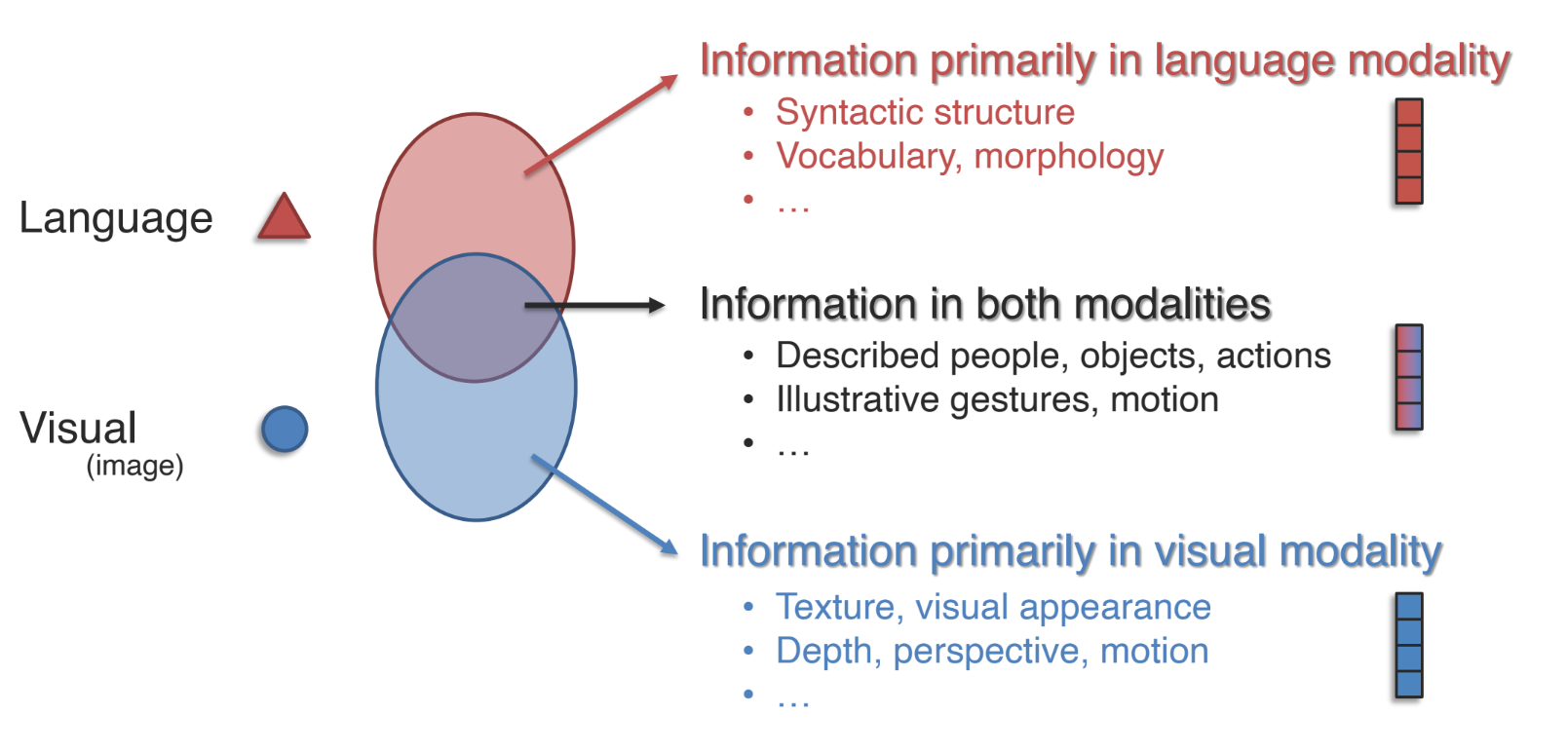 Language

Visual
(image)

Information primarily in language modality
• Syntactic structure
• Vocabulary, morphology
• …

Information in both modalities
• Described people, objects, actions
• Illustrative gestures, motion
• …

Information primarily in visual modality
• Texture, visual appearance
• Depth, perspective, motion
• …